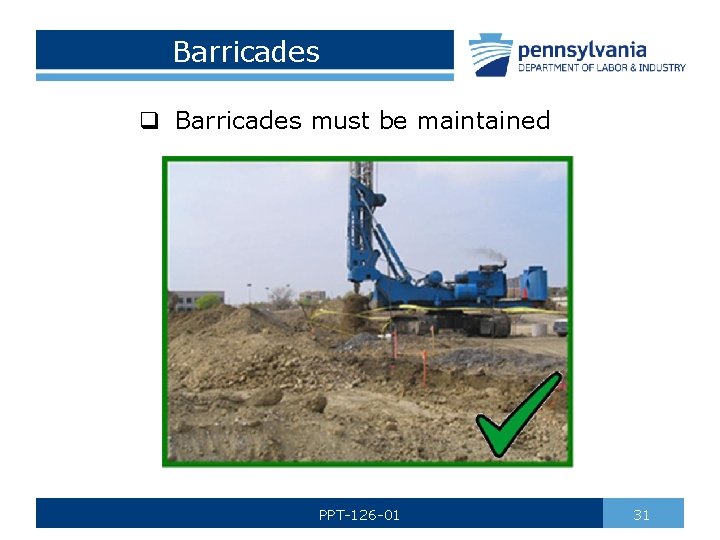 Barricades

pennsylvania
DEPARTMENT OF LABOR & INDUSTRY

❑ Barricades must be maintained

PPT-126-01

31